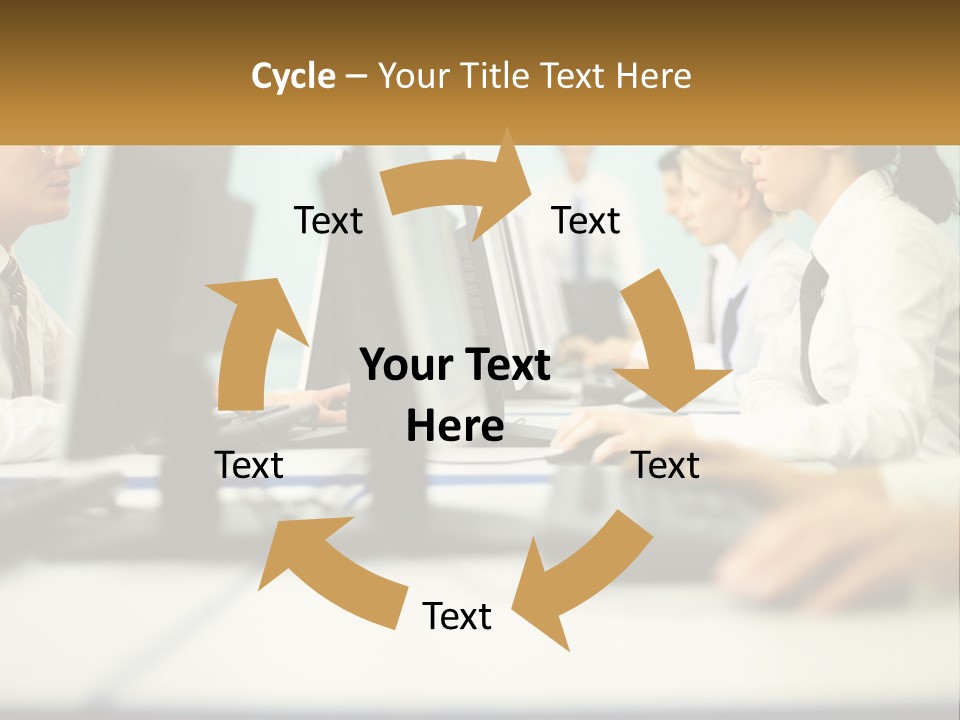 Cycle – Your Title Text Here

Text

Text

Your Text Here

Text

Text

Text